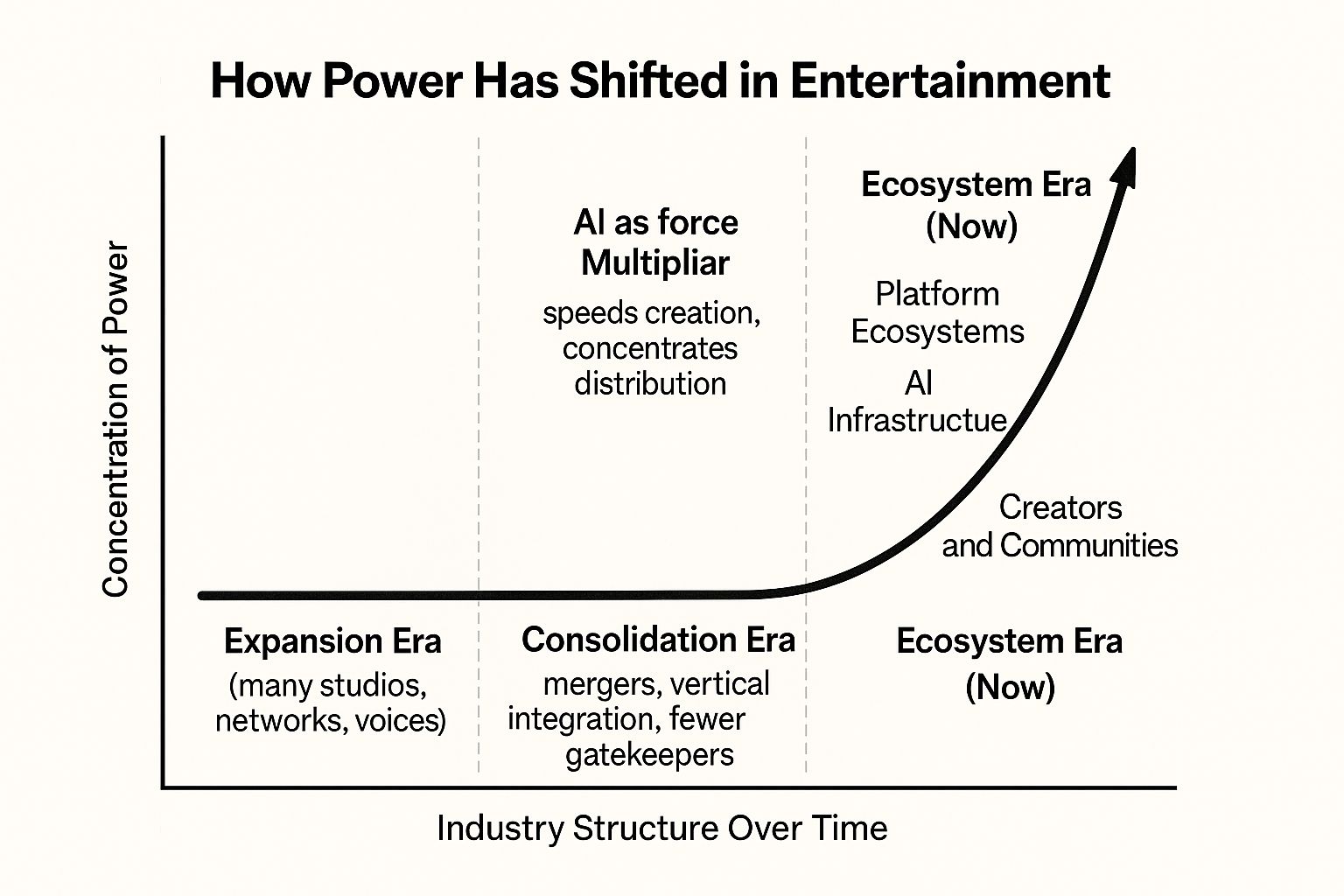 How Power Has Shifted in Entertainment

Concentration of Power

AI as force Multipliar
speeds creation, concentrates distribution

Ecosystem Era (Now)

Platform Ecosystems

AI Infrastructue

Creators and Communities

Expansion Era
(many studios, networks, voices)

Consolidation Era
mergers, vertical integration, fewer gatekeepers

Ecosystem Era (Now)

Industry Structure Over Time